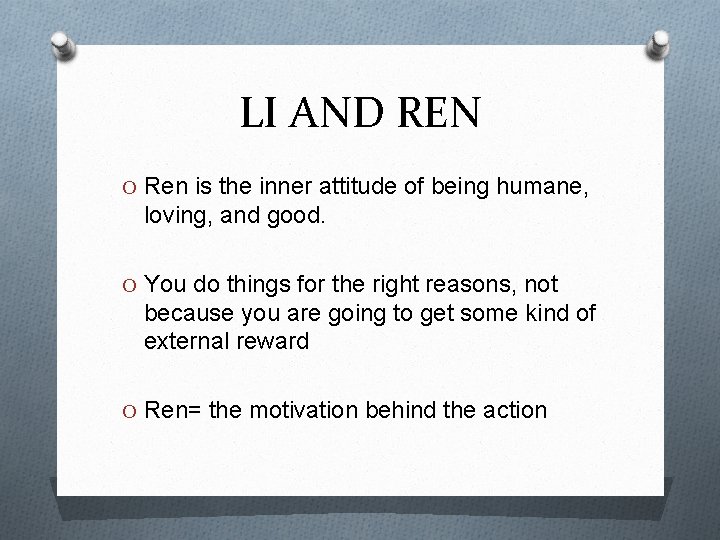 LI AND REN

O Ren is the inner attitude of being humane, loving, and good.

O You do things for the right reasons, not because you are going to get some kind of external reward

O Ren= the motivation behind the action